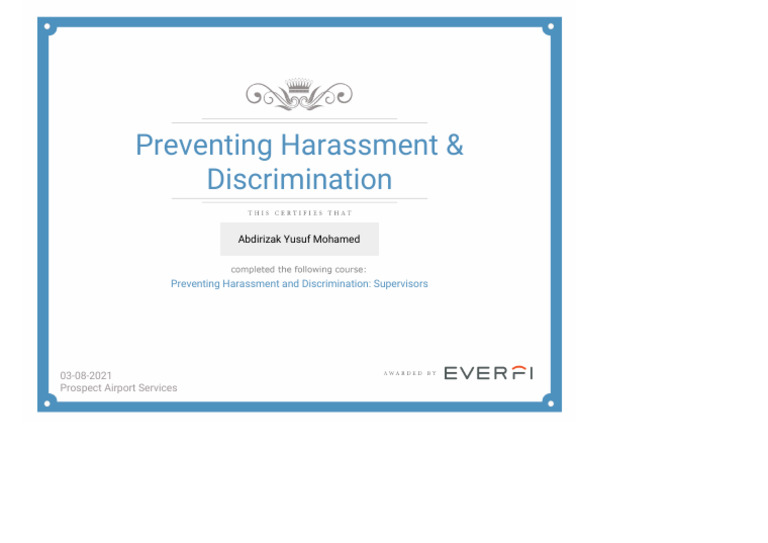 Preventing Harassment & Discrimination

THIS CERTIFIES THAT

Abdirizak Yusuf Mohamed

completed the following course:

Preventing Harassment and Discrimination: Supervisors

03-08-2021
Prospect Airport Services

AWARDED BY EVERFI